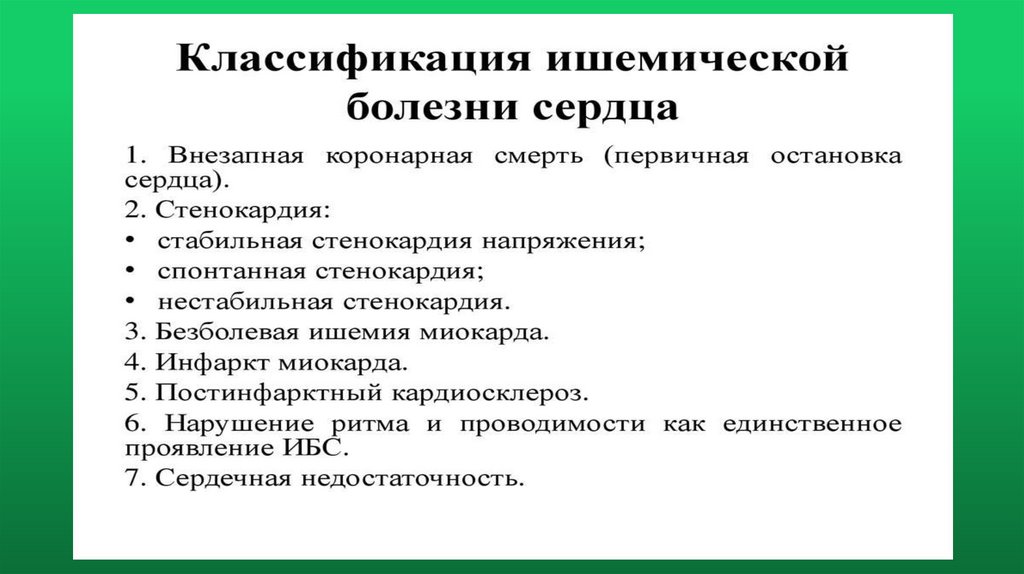 Классификация ишемической болезни сердца

1. Внезапная коронарная смерть (первичная остановка сердца).
2. Стенокардия:
• стабильная стенокардия напряжения;
• спонтанная стенокардия;
• нестабильная стенокардия.
3. Безболевая ишемия миокарда.
4. Инфаркт миокарда.
5. Постинфарктный кардиосклероз.
6. Нарушение ритма и проводимости как единственное проявление ИБС.
7. Сердечная недостаточность.